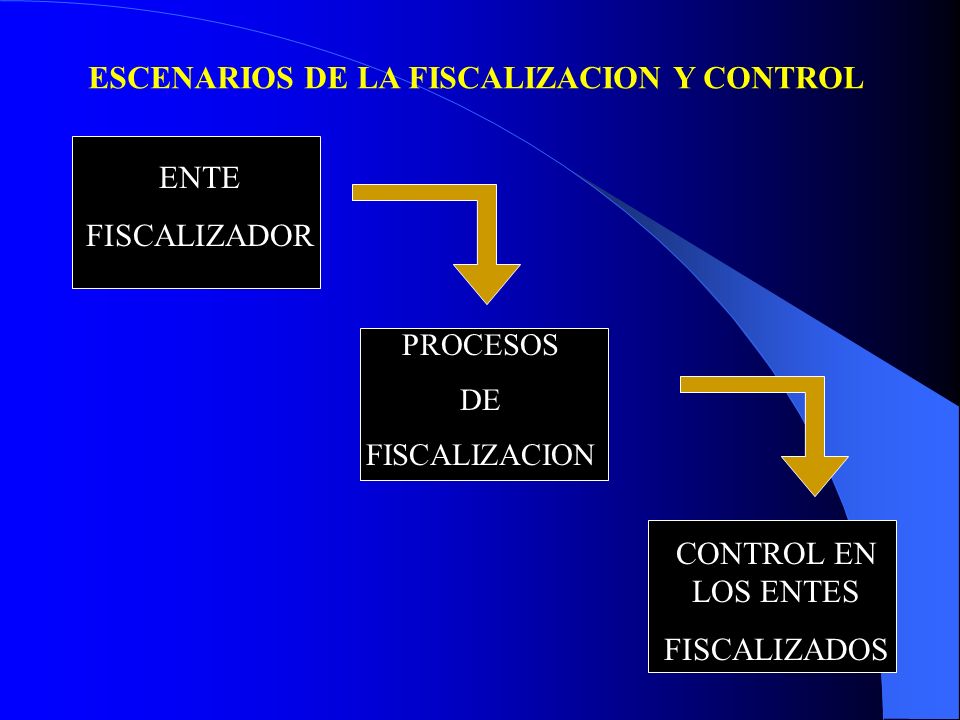 ESCENARIOS DE LA FISCALIZACION Y CONTROL

ENTE
FISCALIZADOR

PROCESOS
DE
FISCALIZACION

CONTROL EN
LOS ENTES
FISCALIZADOS